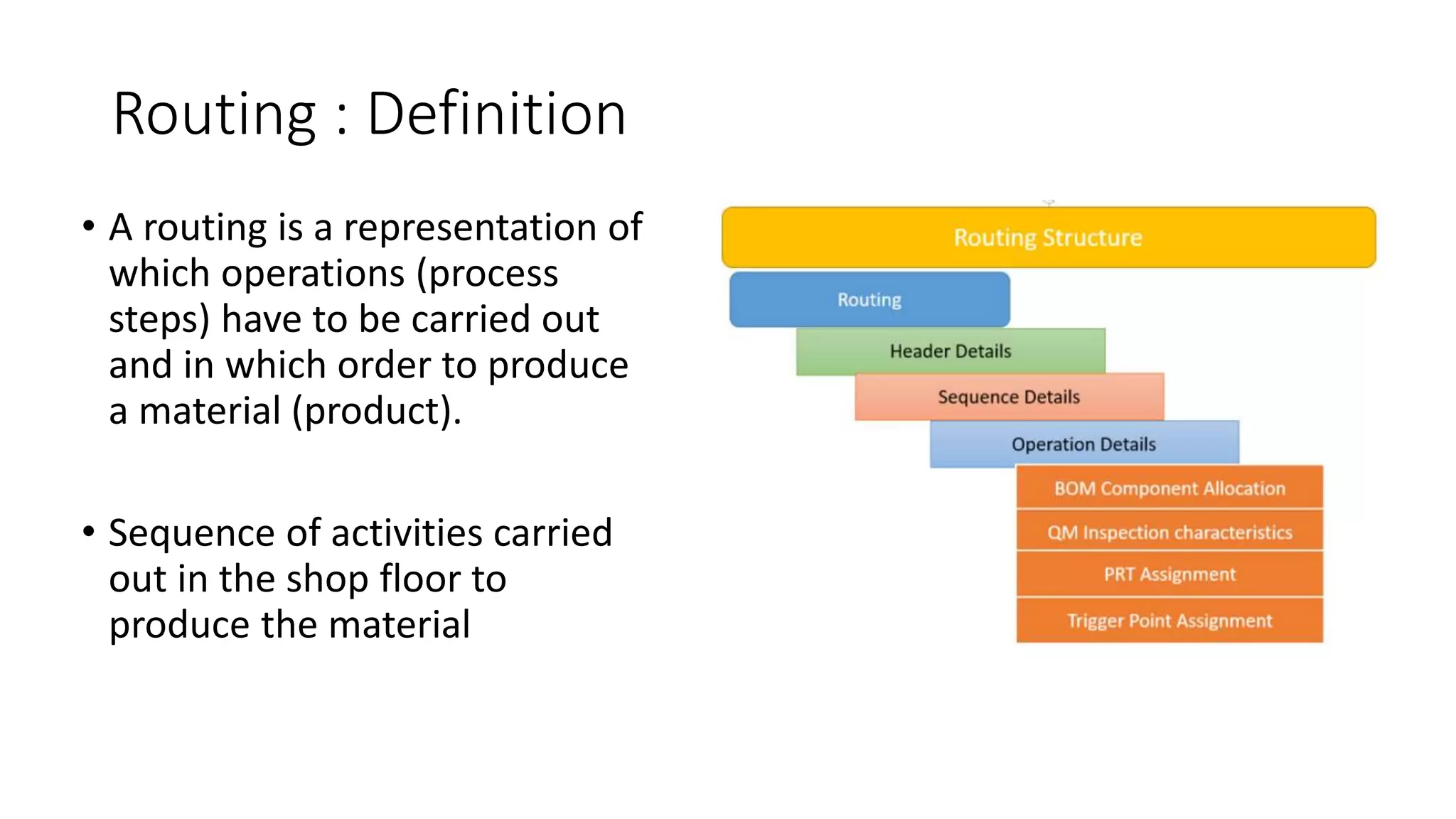 Routing : Definition

• A routing is a representation of which operations (process steps) have to be carried out and in which order to produce a material (product).

• Sequence of activities carried out in the shop floor to produce the material

Routing Structure

Routing

Header Details

Sequence Details

Operation Details

BOM Component Allocation

QM Inspection characteristics

PRT Assignment

Trigger Point Assignment